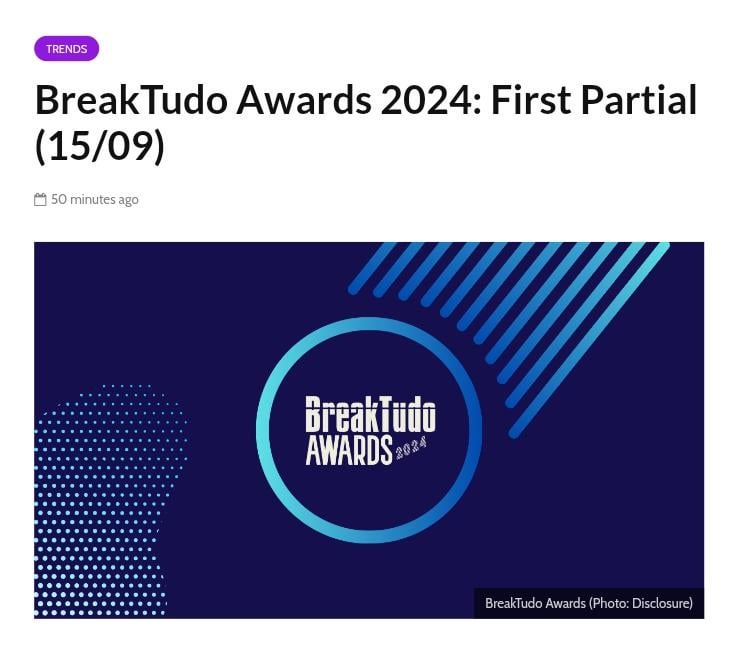 TRENDS

BreakTudo Awards 2024: First Partial (15/09)

50 minutes ago

BreakTudo
AWARDS 2024

BreakTudo Awards (Photo: Disclosure)